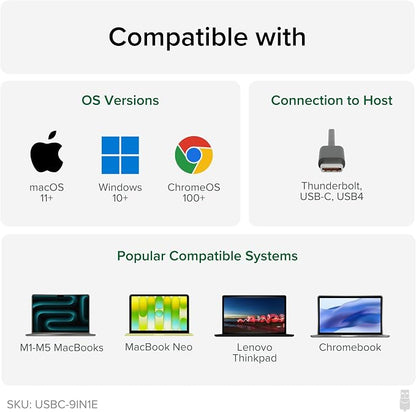 Compatible with

OS Versions

macOS 11+

Windows 10+

ChromeOS 100+

Connection to Host

Thunderbolt, USB-C, USB4

Popular Compatible Systems

M1-M5 MacBooks

MacBook Neo

Lenovo Thinkpad

Chromebook

SKU: USBC-9IN1E